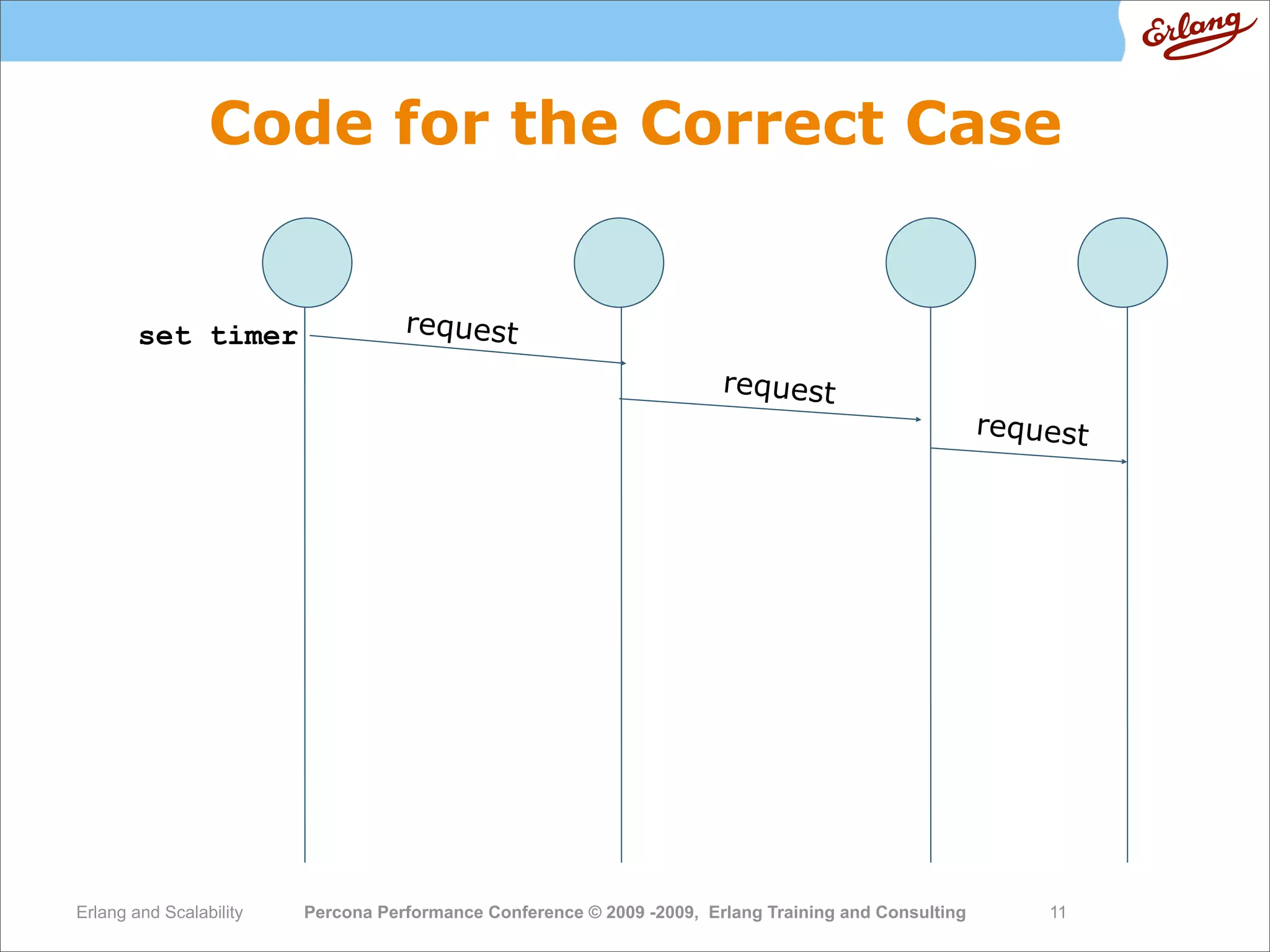 Erlang

Code for the Correct Case

set timer

request

request

request

Erlang and Scalability

Percona Performance Conference © 2009 -2009, Erlang Training and Consulting

11